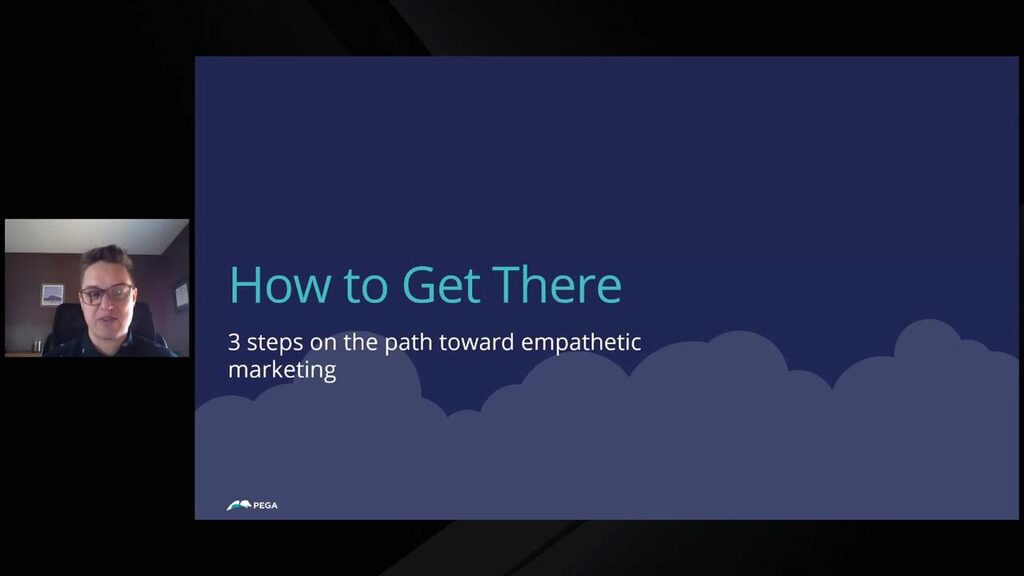 How to Get There

3 steps on the path toward empathetic marketing

PEGA